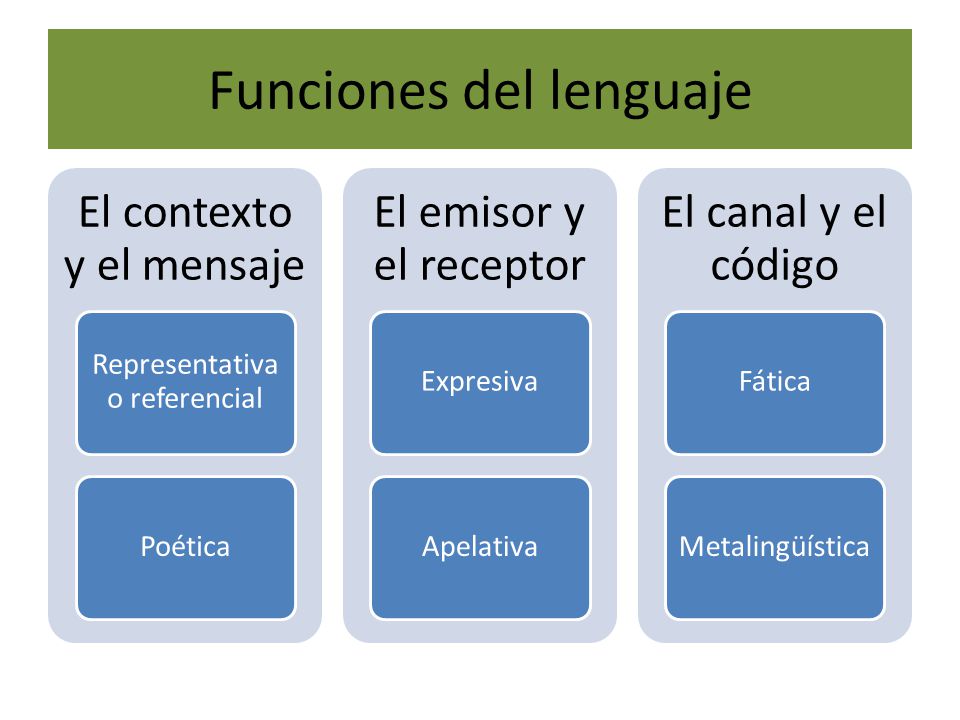 Funciones del lenguaje

El contexto y el mensaje

Representativa o referencial

Poética

El emisor y el receptor

Expresiva

Apelativa

El canal y el código

Fática

Metalingüística